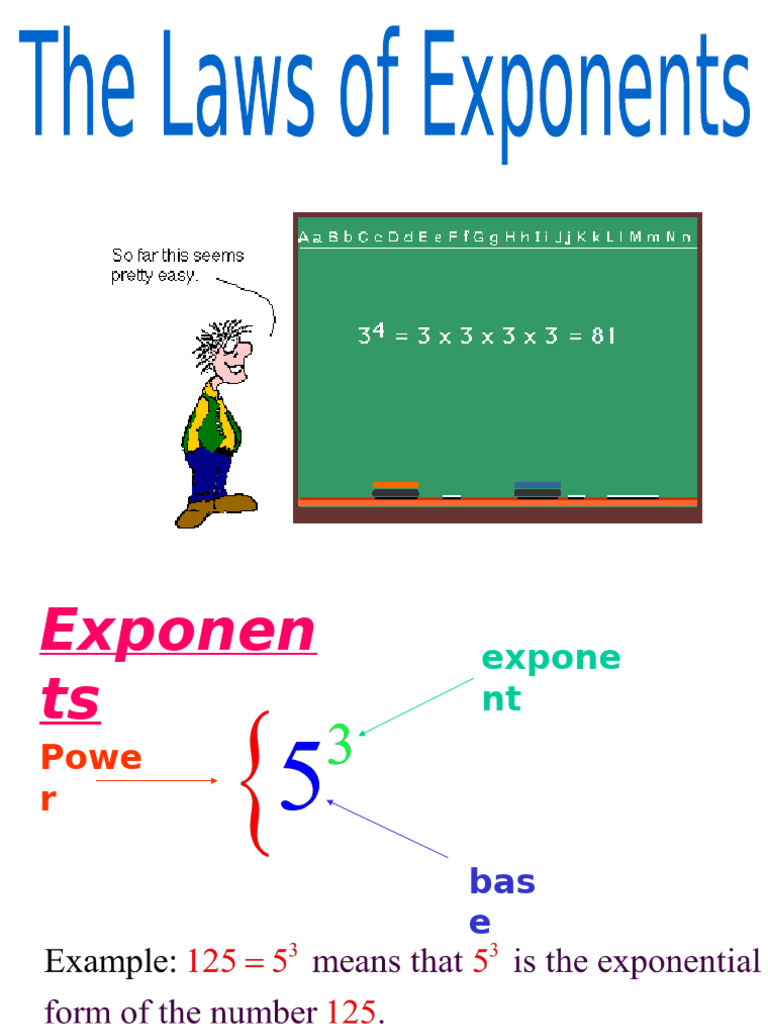 The Laws of Exponents

So far this seems pretty easy.

Aa Bb Cc Dd Ee Ff Gg Hh Ii Jj Kk Ll Mm Nn

$3^4 = 3 \times 3 \times 3 \times 3 = 81$

Exponents

Power

$5^3$

exponent

base

Example: $125 = 5^3$ means that $5^3$ is the exponential form of the number 125.